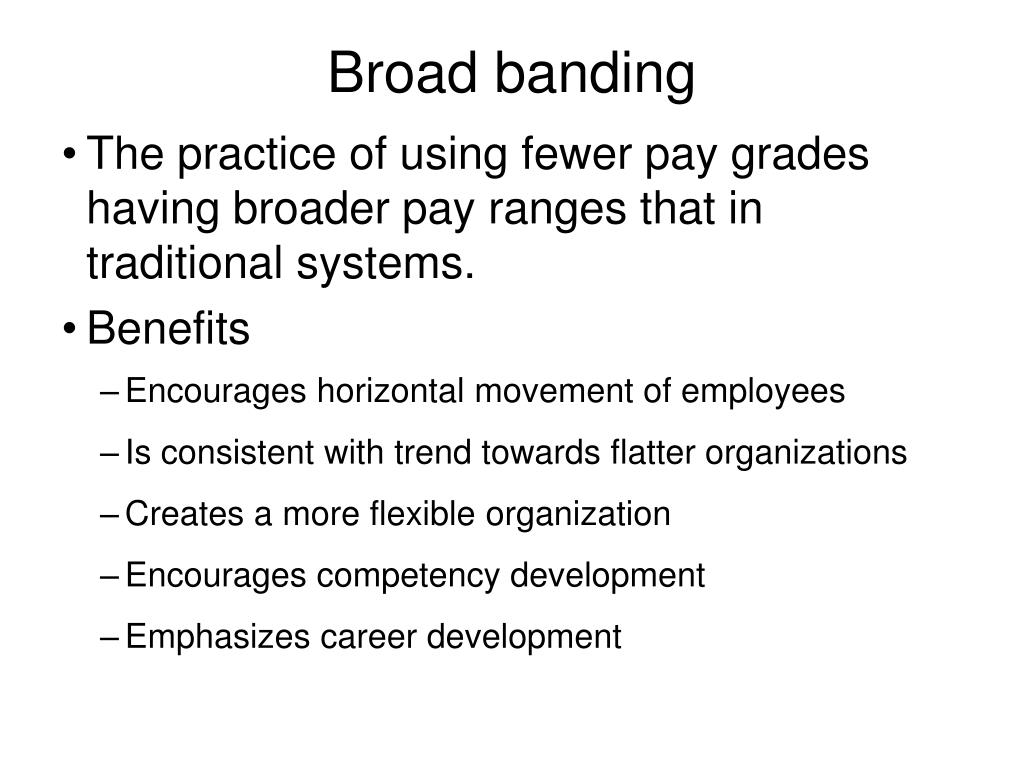 Broad banding

• The practice of using fewer pay grades having broader pay ranges that in traditional systems.

• Benefits
– Encourages horizontal movement of employees
– Is consistent with trend towards flatter organizations
– Creates a more flexible organization
– Encourages competency development
– Emphasizes career development